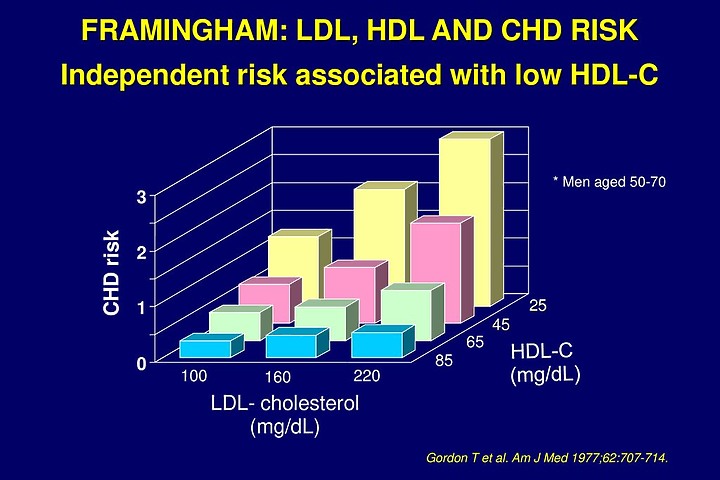 FRAMINGHAM: LDL, HDL AND CHD RISK
Independent risk associated with low HDL-C

* Men aged 50-70

CHD risk
3
2
1
0

100
160
220
LDL- cholesterol
(mg/dL)

25
45
65
85
HDL-C
(mg/dL)

Gordon T et al. Am J Med 1977;62:707-714.